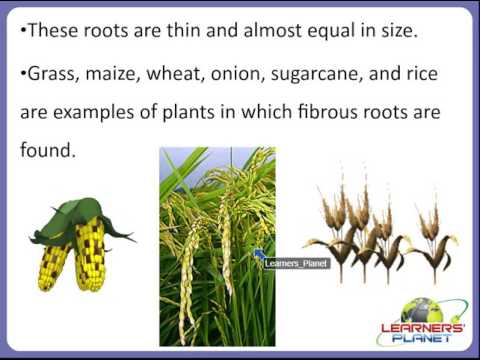 •These roots are thin and almost equal in size.

•Grass, maize, wheat, onion, sugarcane, and rice are examples of plants in which fibrous roots are found.

Learners_Planet

LEARNERS' PLANET